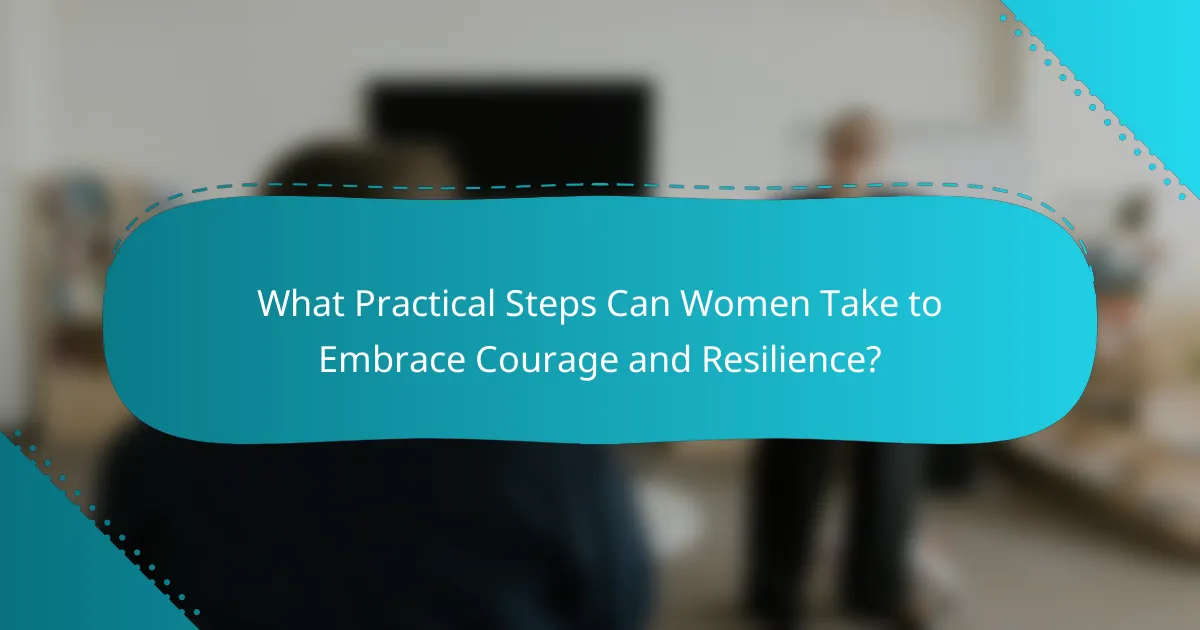 What Practical Steps Can Women Take to Embrace Courage and Resilience?